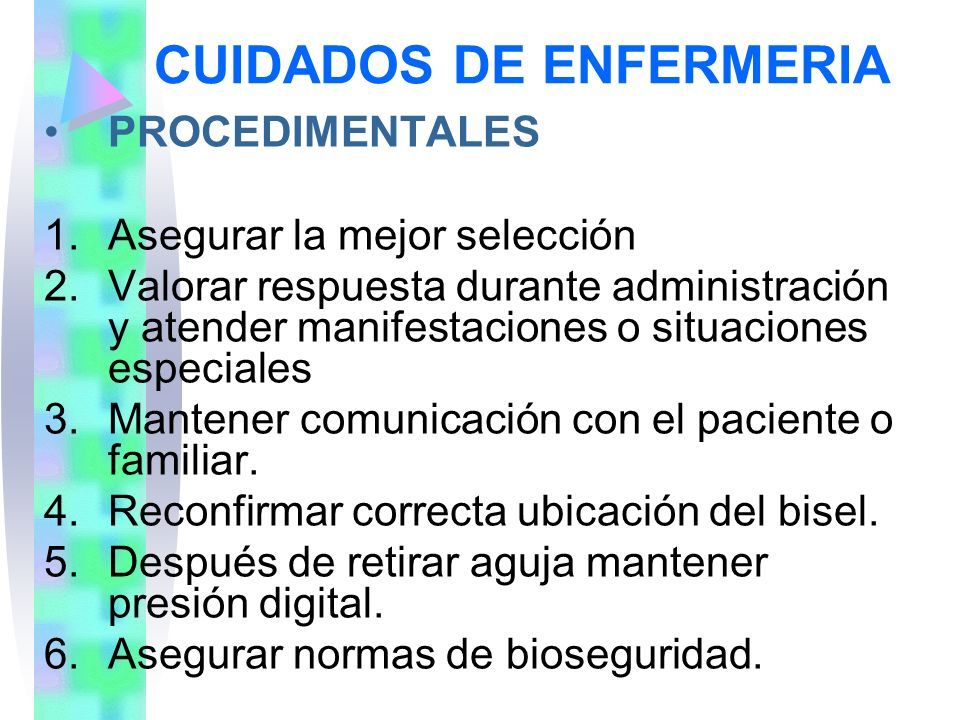 CUIDADOS DE ENFERMERIA

• PROCEDIMENTALES

1. Asegurar la mejor selección
2. Valorar respuesta durante administración y atender manifestaciones o situaciones especiales
3. Mantener comunicación con el paciente o familiar.
4. Reconfirmar correcta ubicación del bisel.
5. Después de retirar aguja mantener presión digital.
6. Asegurar normas de bioseguridad.